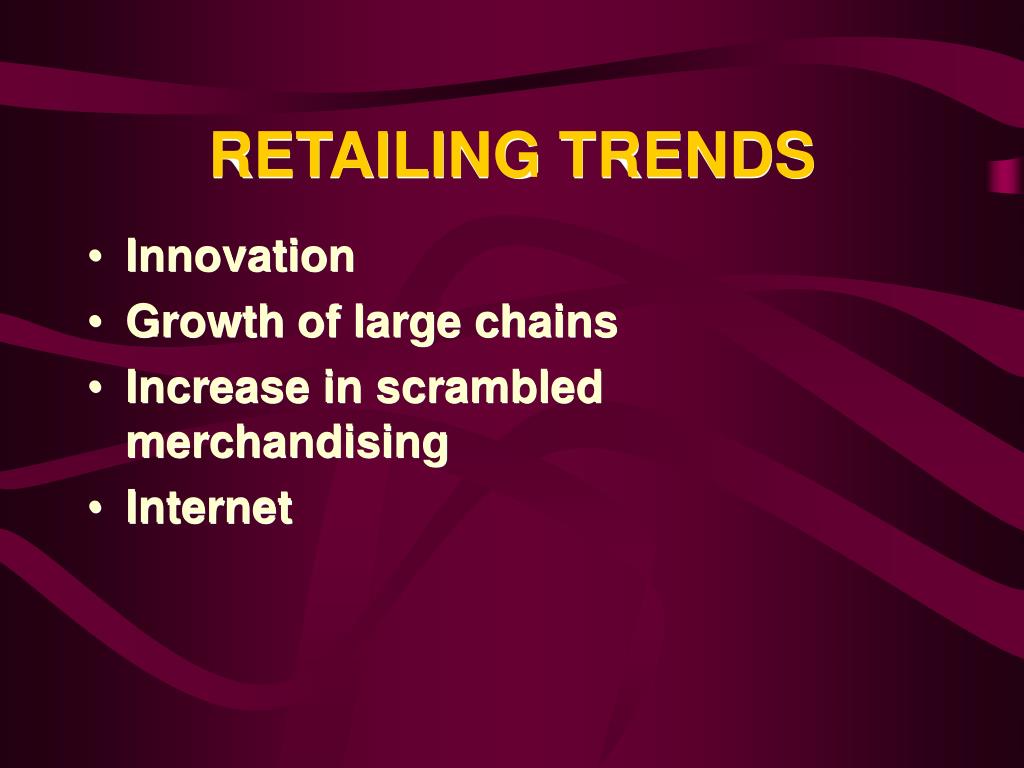 RETAILING TRENDS

• Innovation
• Growth of large chains
• Increase in scrambled merchandising
• Internet